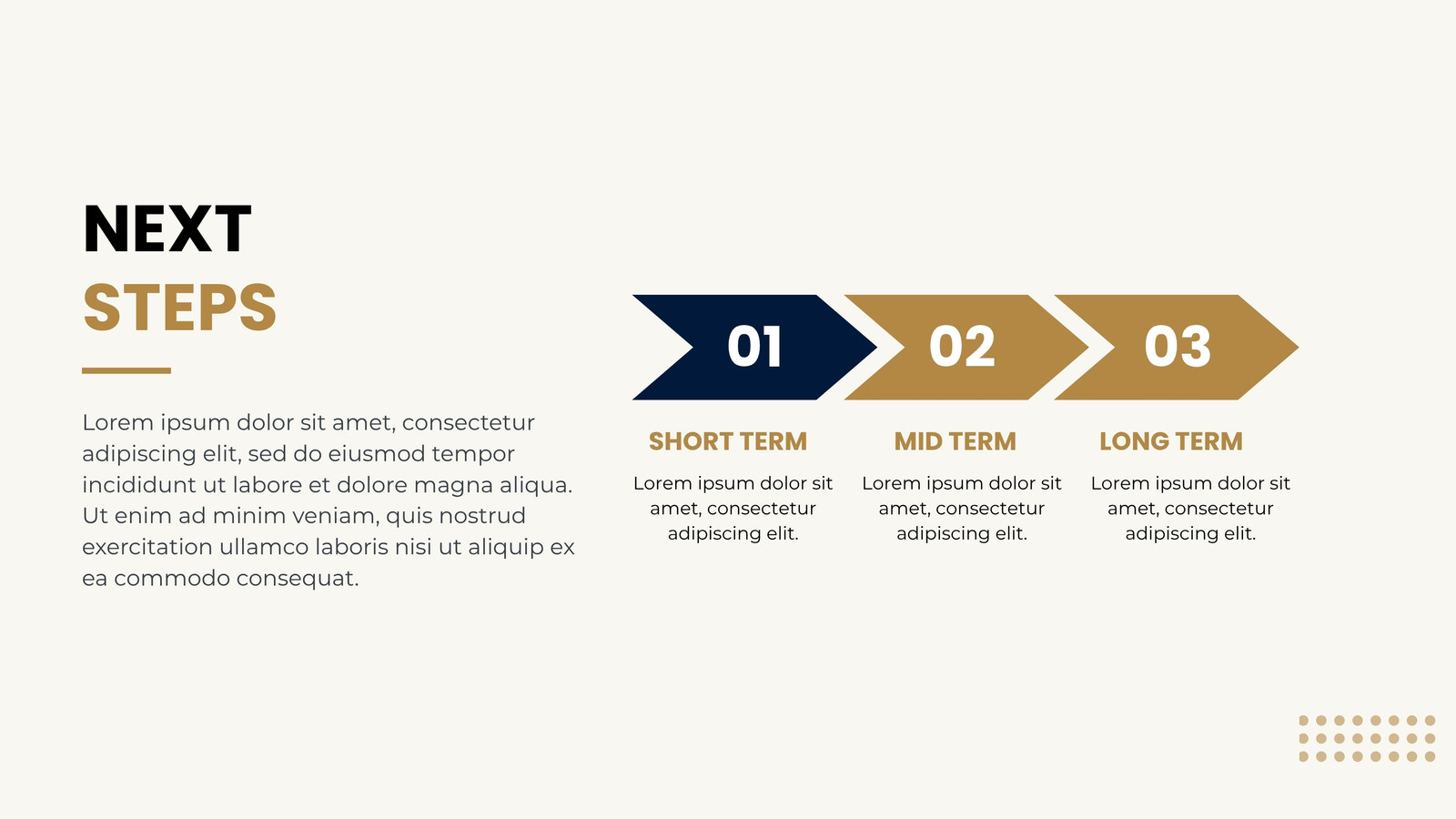 NEXT
STEPS

Lorem ipsum dolor sit amet, consectetur adipiscing elit, sed do eiusmod tempor incididunt ut labore et dolore magna aliqua. Ut enim ad minim veniam, quis nostrud exercitation ullamco laboris nisi ut aliquip ex ea commodo consequat.

01

SHORT TERM

Lorem ipsum dolor sit amet, consectetur adipiscing elit.

02

MID TERM

Lorem ipsum dolor sit amet, consectetur adipiscing elit.

03

LONG TERM

Lorem ipsum dolor sit amet, consectetur adipiscing elit.